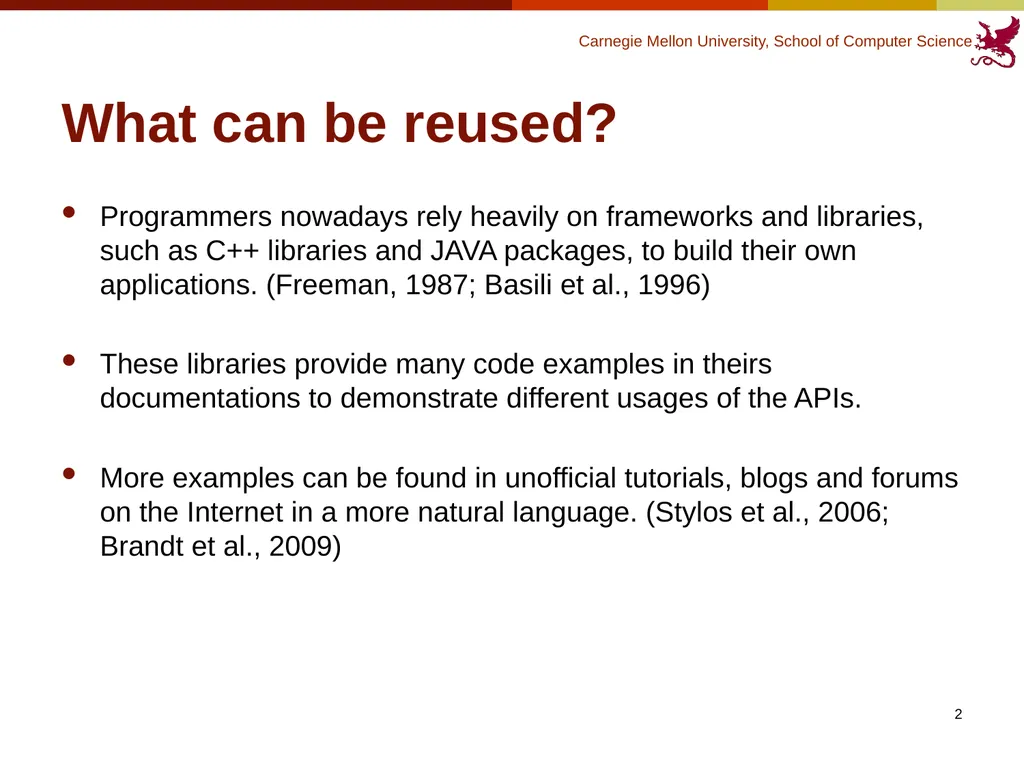 Carnegie Mellon University, School of Computer Science

What can be reused?

• Programmers nowadays rely heavily on frameworks and libraries, such as C++ libraries and JAVA packages, to build their own applications. (Freeman, 1987; Basili et al., 1996)

• These libraries provide many code examples in theirs documentations to demonstrate different usages of the APIs.

• More examples can be found in unofficial tutorials, blogs and forums on the Internet in a more natural language. (Stylos et al., 2006; Brandt et al., 2009)

2